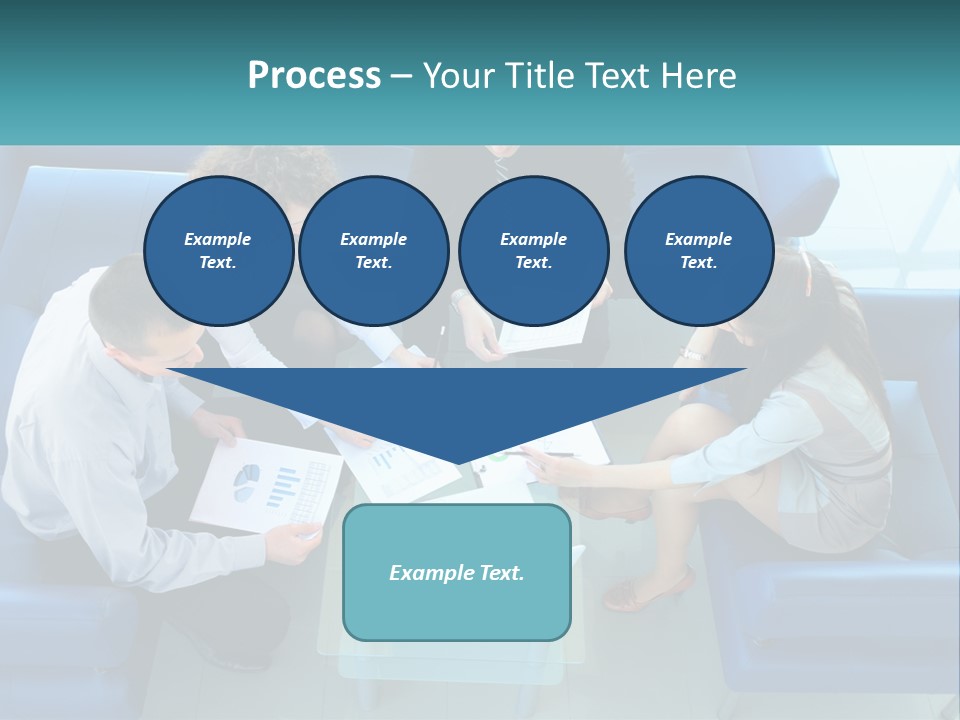 Process – Your Title Text Here

Example Text.

Example Text.

Example Text.

Example Text.

Example Text.